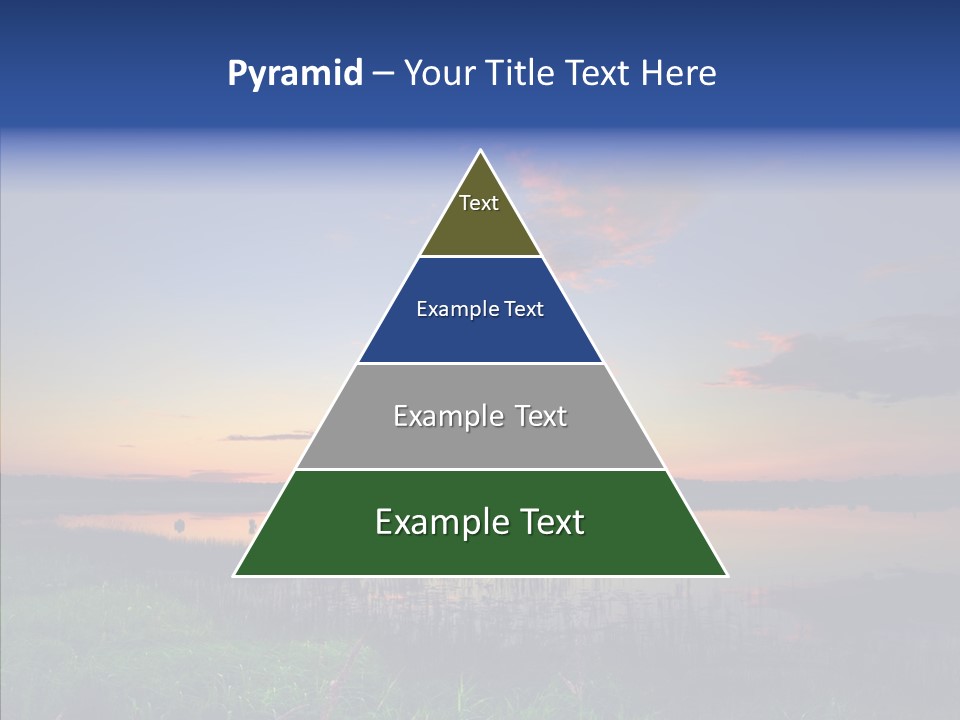 Pyramid – Your Title Text Here

Text

Example Text

Example Text

Example Text